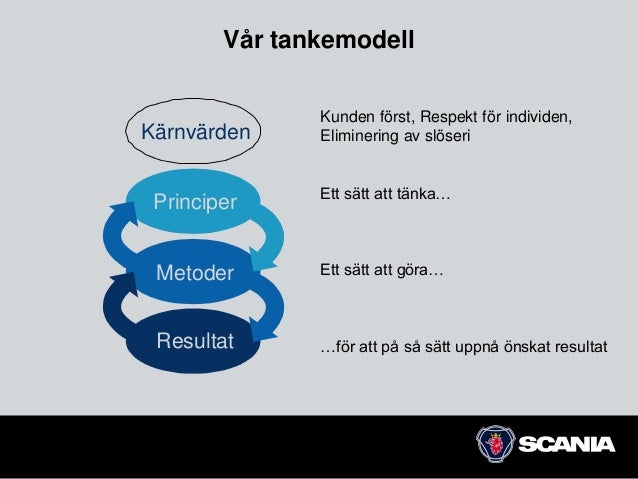 Vår tankemodell

Kärnvärden

Kunden först, Respekt för individen, Eliminering av slöseri

Principer

Ett sätt att tänka…

Metoder

Ett sätt att göra…

Resultat

…för att på så sätt uppnå önskat resultat

SCANIA